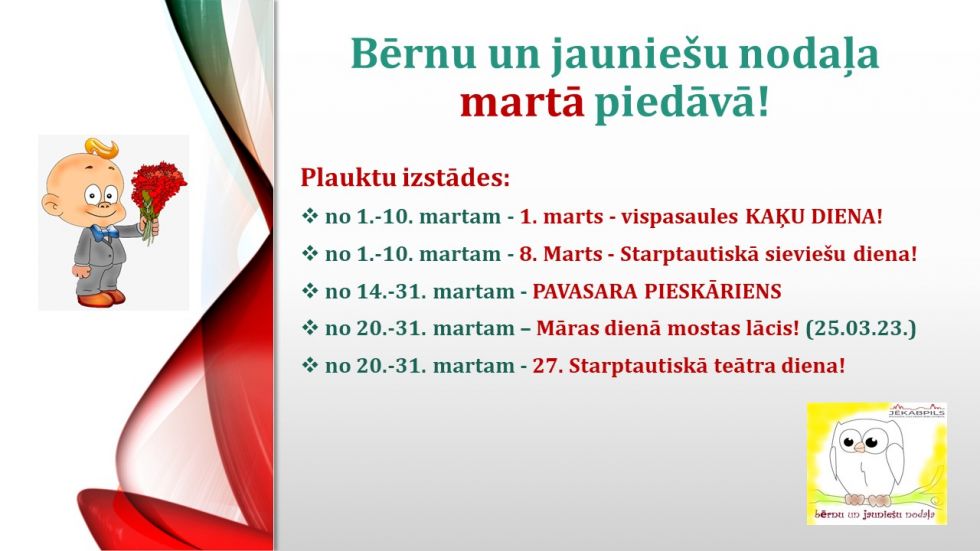 Bērnu un jauniešu nodaļa martā piedāvā!

Plauktu izstādes:

❖ no 1.-10. martam - 1. marts - vispasaules KAĶU DIENA!

❖ no 1.-10. martam - 8. Marts - Starptautiskā sieviešu diena!

❖ no 14.-31. martam - PAVASARA PIESKĀRIENS

❖ no 20.-31. martam – Māras dienā mostas lācis! (25.03.23.)

❖ no 20.-31. martam - 27. Starptautiskā teātra diena!

JĒKABPILS
bērnu un jauniešu nodaļa